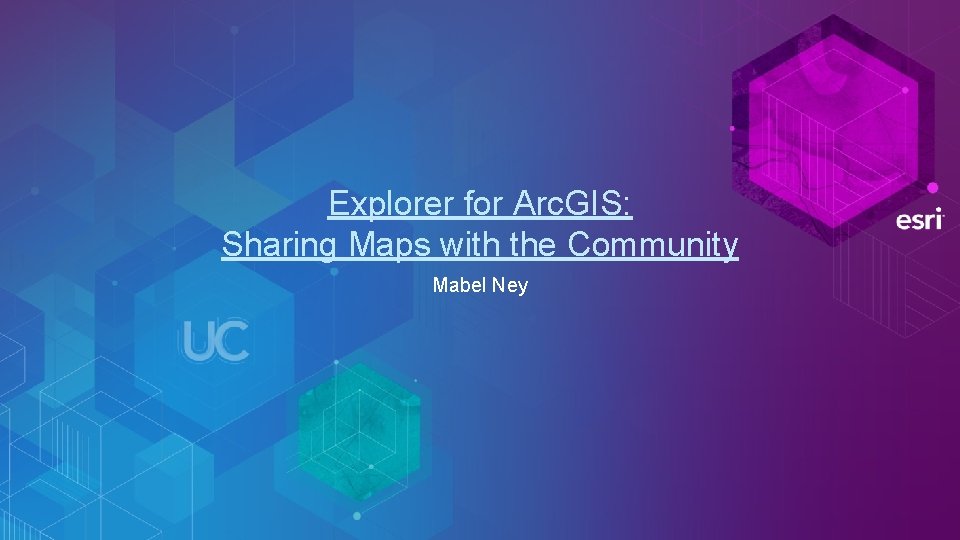 Explorer for ArcGIS:
Sharing Maps with the Community

Mabel Ney

UC

esri